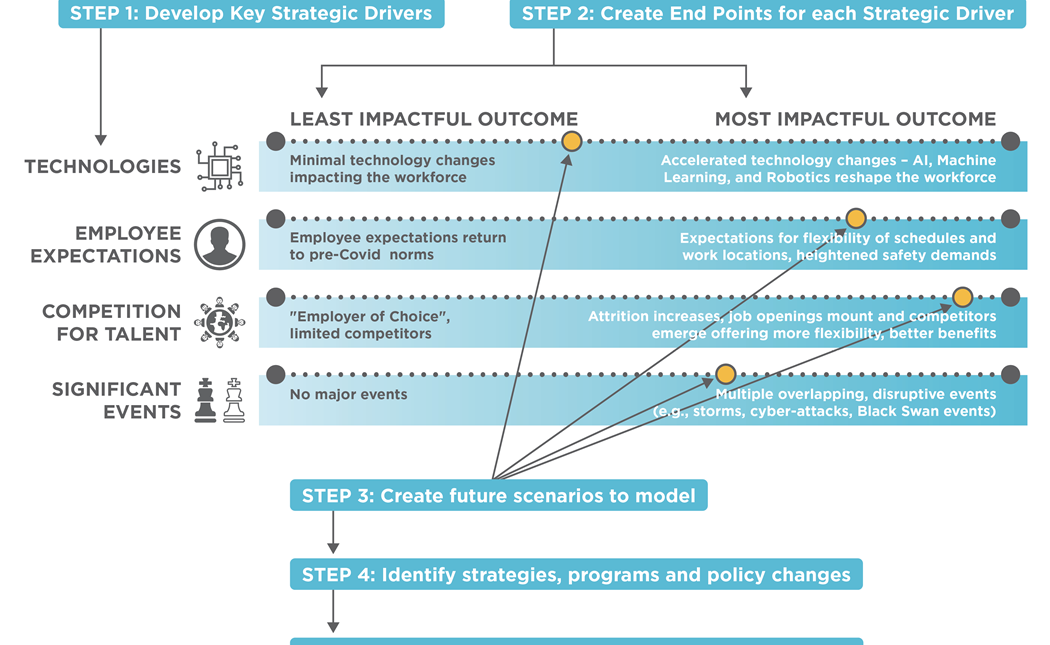 STEP 1: Develop Key Strategic Drivers

STEP 2: Create End Points for each Strategic Driver

LEAST IMPACTFUL OUTCOME

MOST IMPACTFUL OUTCOME

TECHNOLOGIES

Minimal technology changes impacting the workforce

Accelerated technology changes – AI, Machine Learning, and Robotics reshape the workforce

EMPLOYEE EXPECTATIONS

Employee expectations return to pre-Covid norms

Expectations for flexibility of schedules and work locations, heightened safety demands

COMPETITION FOR TALENT

"Employer of Choice", limited competitors

Attrition increases, job openings mount and competitors emerge offering more flexibility, better benefits

SIGNIFICANT EVENTS

No major events

Multiple overlapping, disruptive events (e.g., storms, cyber-attacks, Black Swan events)

STEP 3: Create future scenarios to model

STEP 4: Identify strategies, programs and policy changes